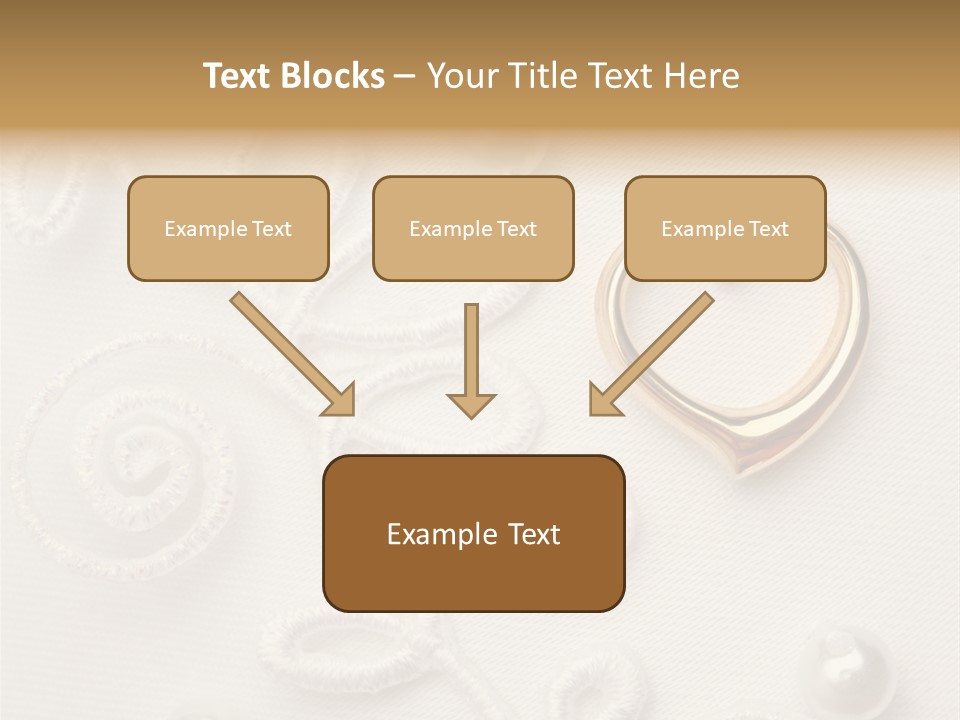 Text Blocks – Your Title Text Here

Example Text

Example Text

Example Text

Example Text